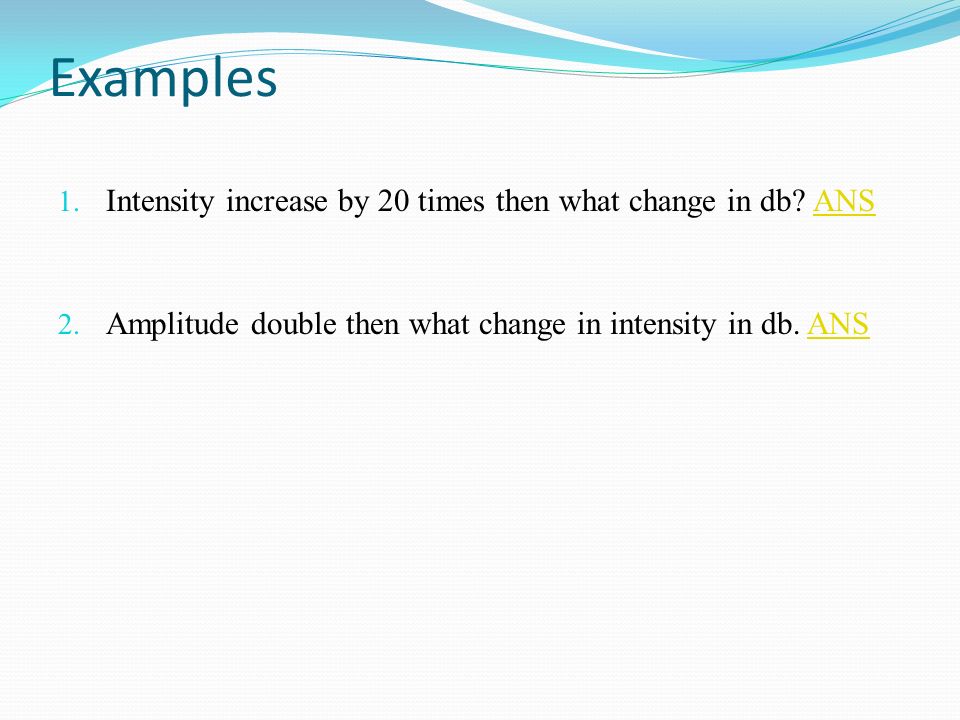 Examples

1. Intensity increase by 20 times then what change in db? ANS

2. Amplitude double then what change in intensity in db. ANS